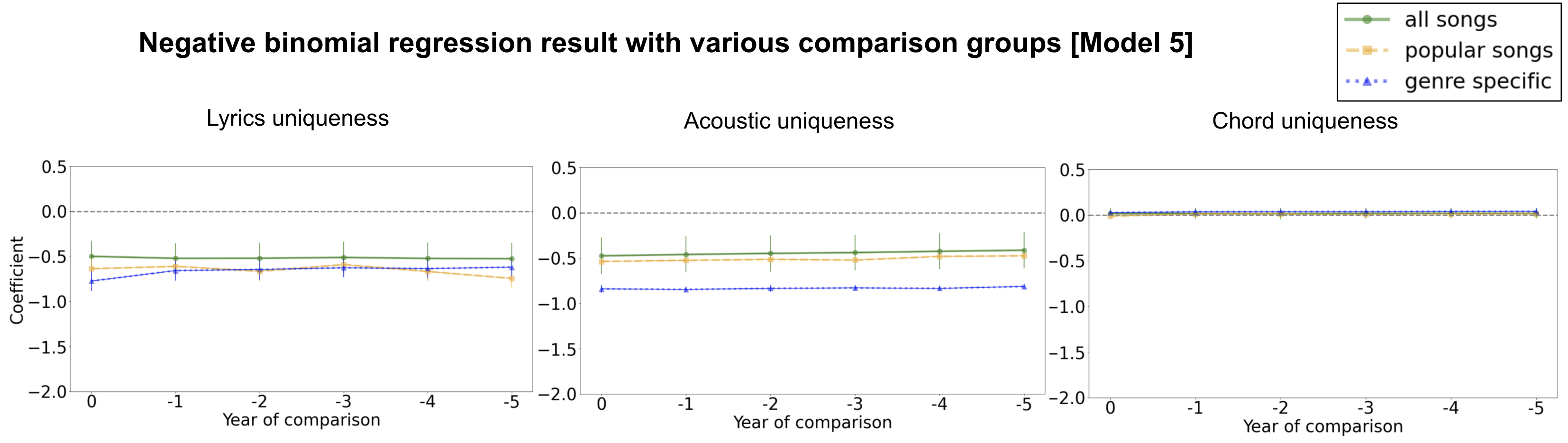 Negative binomial regression result with various comparison groups [Model 5]

all songs
popular songs
genre specific

Lyrics uniqueness

0.5
0.0
−0.5
−1.0
−1.5
−2.0

Coefficient

0
-1
-2
-3
-4
-5
Year of comparison

Acoustic uniqueness

0.5
0.0
−0.5
−1.0
−1.5
−2.0

0
-1
-2
-3
-4
-5
Year of comparison

Chord uniqueness

0.5
0.0
−0.5
−1.0
−1.5
−2.0

0
-1
-2
-3
-4
-5
Year of comparison